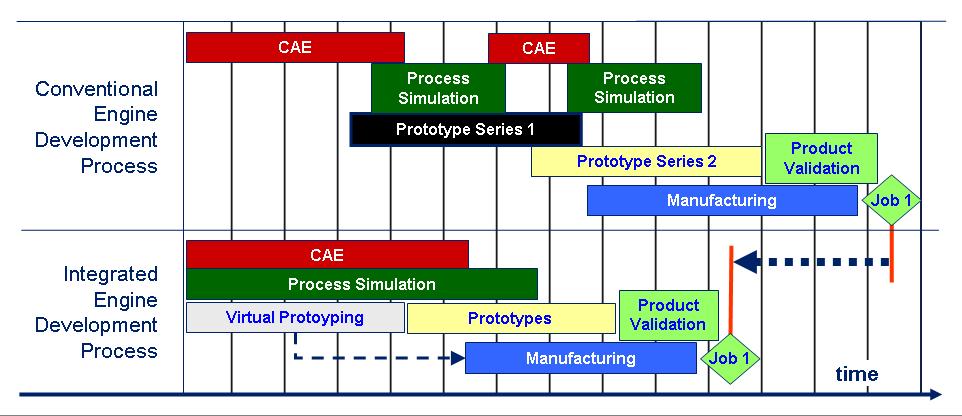 Conventional Engine Development Process

CAE

CAE

Process Simulation

Process Simulation

Prototype Series 1

Prototype Series 2

Product Validation

Manufacturing

Job 1

Integrated Engine Development Process

CAE

Process Simulation

Virtual Protoyping

Prototypes

Product Validation

Manufacturing

Job 1

time